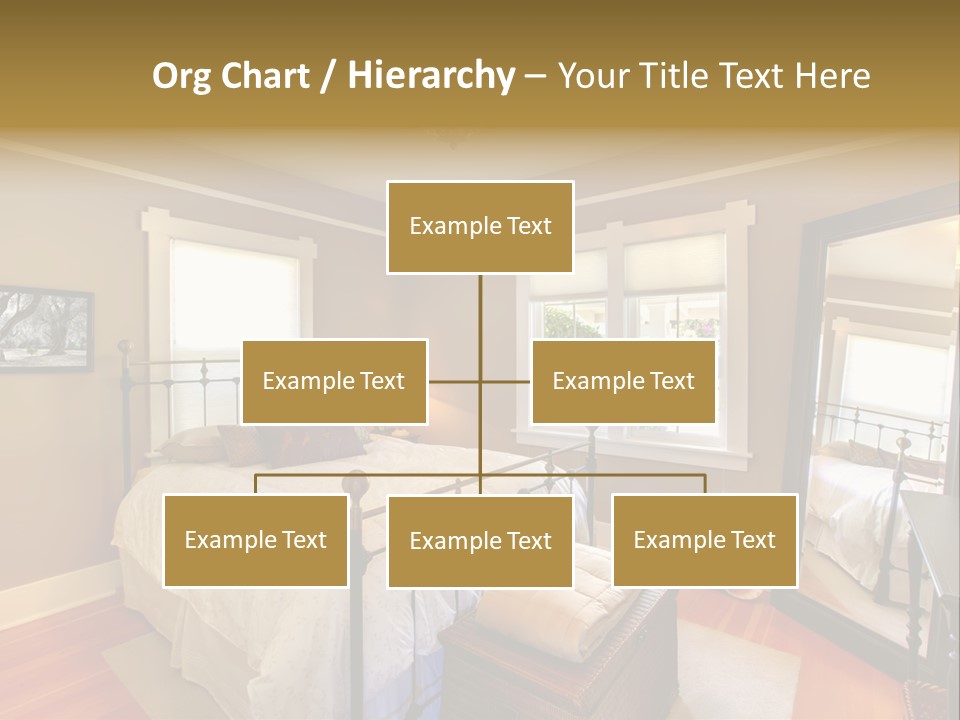 Org Chart / Hierarchy – Your Title Text Here

Example Text

Example Text

Example Text

Example Text

Example Text

Example Text